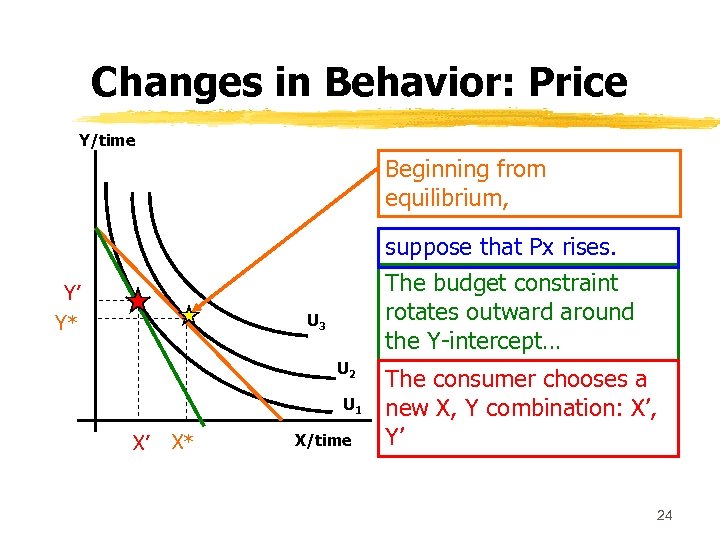 Changes in Behavior: Price

Y/time

Y'

Y*

$U_3$

$U_2$

$U_1$

X' X*

X/time

Beginning from equilibrium,

suppose that Px rises.

The budget constraint rotates outward around the Y-intercept…

The consumer chooses a new X, Y combination: X', Y'

24